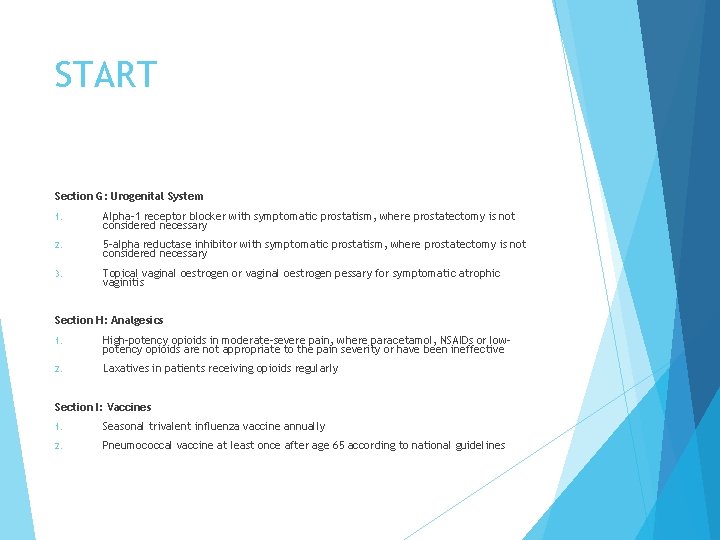 START

Section G: Urogenital System

1. Alpha-1 receptor blocker with symptomatic prostatism, where prostatectomy is not considered necessary

2. 5-alpha reductase inhibitor with symptomatic prostatism, where prostatectomy is not considered necessary

3. Topical vaginal oestrogen or vaginal oestrogen pessary for symptomatic atrophic vaginitis

Section H: Analgesics

1. High-potency opioids in moderate-severe pain, where paracetamol, NSAIDs or low-potency opioids are not appropriate to the pain severity or have been ineffective

2. Laxatives in patients receiving opioids regularly

Section I: Vaccines

1. Seasonal trivalent influenza vaccine annually

2. Pneumococcal vaccine at least once after age 65 according to national guidelines